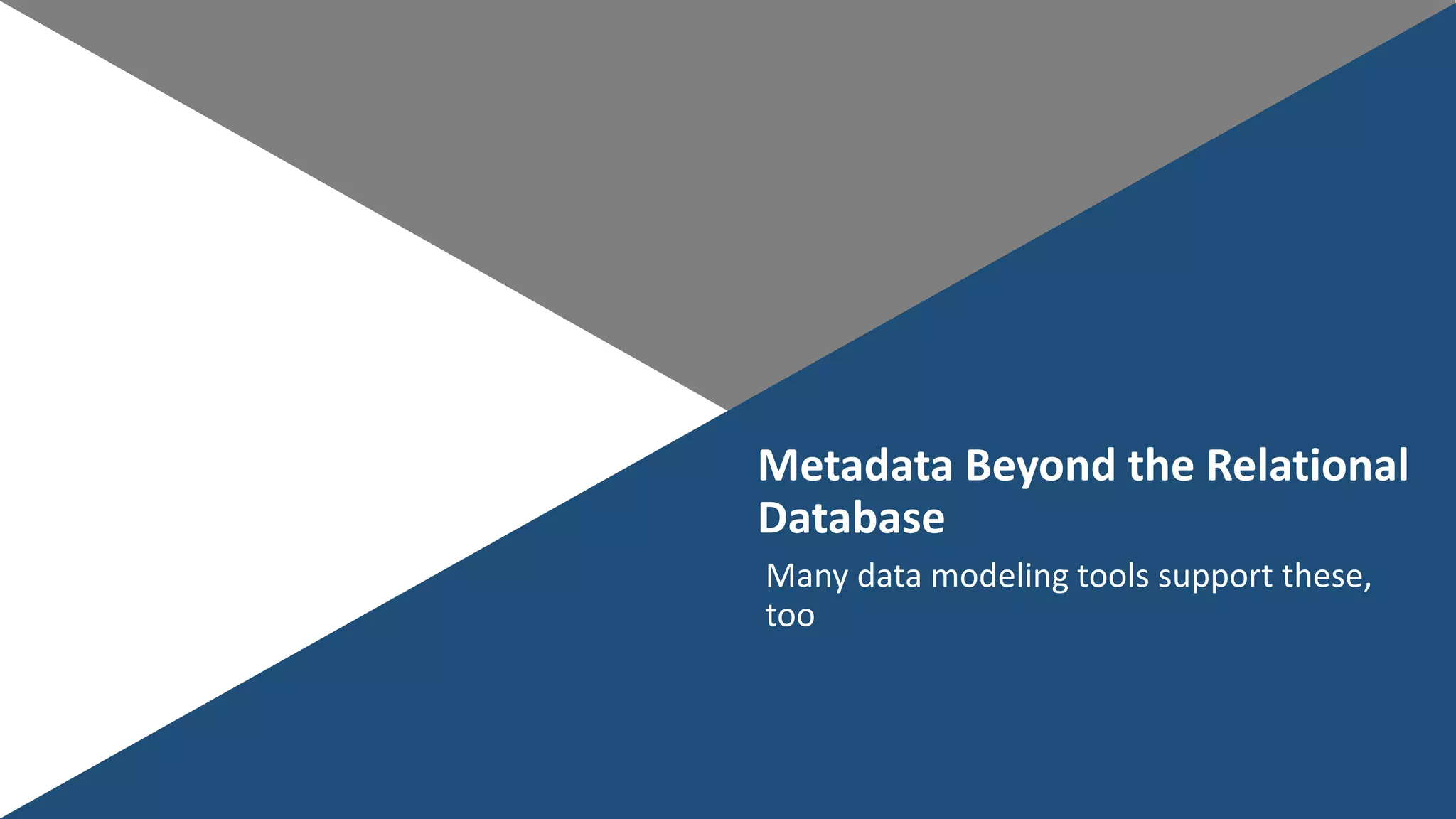 Metadata Beyond the Relational Database

Many data modeling tools support these, too